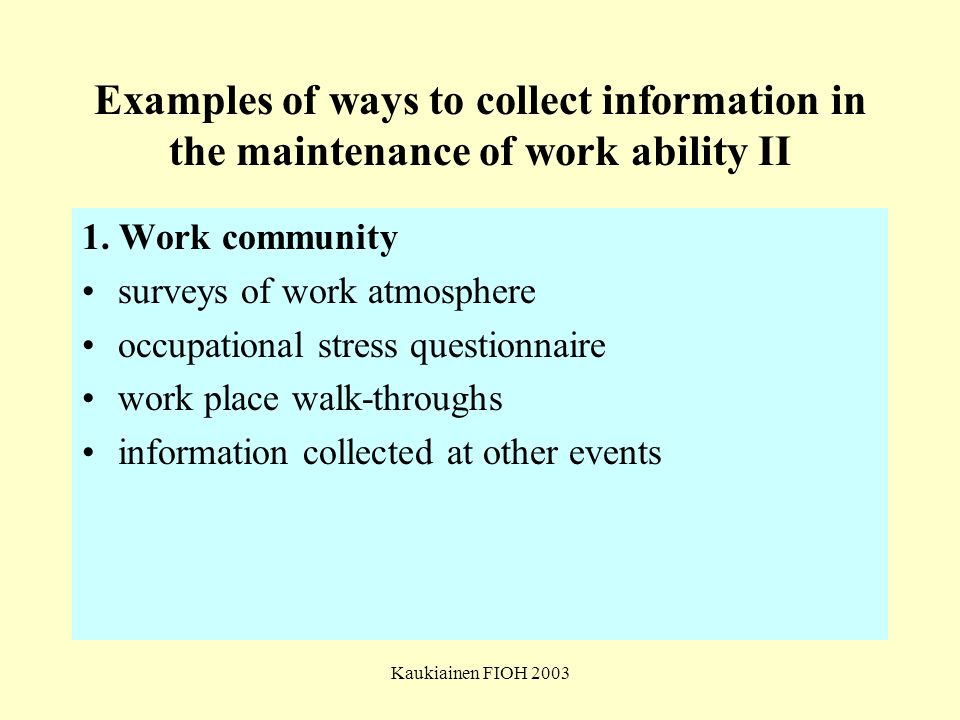 Examples of ways to collect information in the maintenance of work ability II

1. Work community
• surveys of work atmosphere
• occupational stress questionnaire
• work place walk-throughs
• information collected at other events

Kaukiainen FIOH 2003